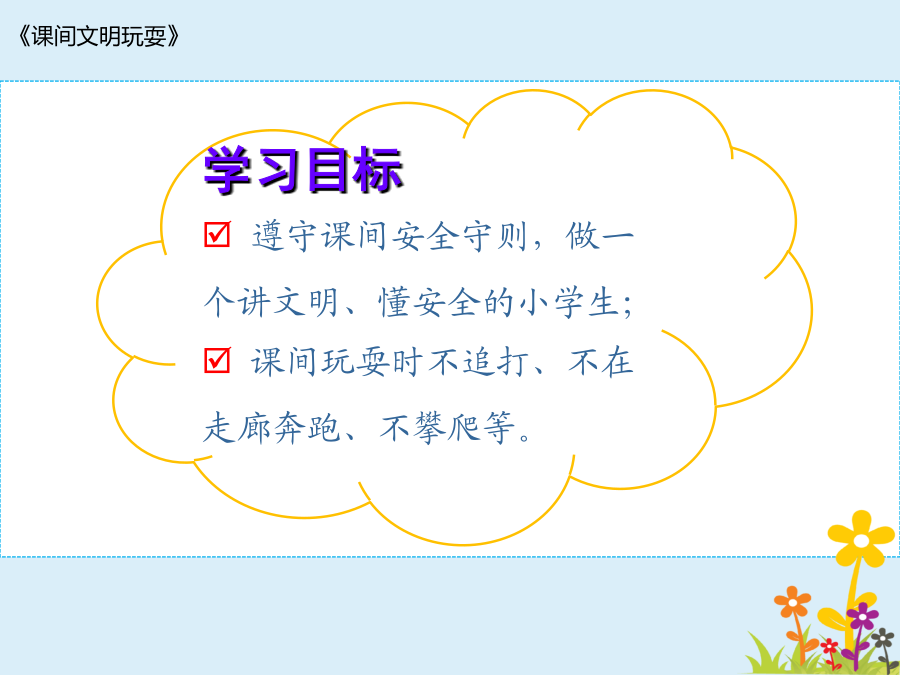 《课间文明玩耍》

学习目标

☑ 遵守课间安全守则，做一个讲文明、懂安全的小学生；

☑ 课间玩耍时不追打、不在走廊奔跑、不攀爬等。